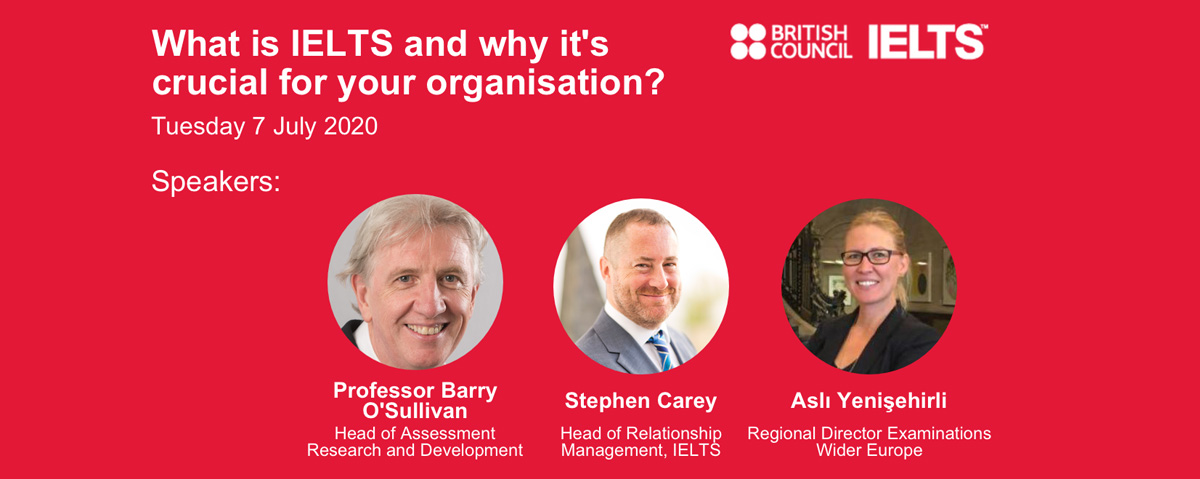 What is IELTS and why it's crucial for your organisation?

BRITISH COUNCIL IELTS™

Tuesday 7 July 2020

Speakers:

Professor Barry O'Sullivan
Head of Assessment Research and Development

Stephen Carey
Head of Relationship Management, IELTS

Aslı Yenişehirli
Regional Director Examinations Wider Europe